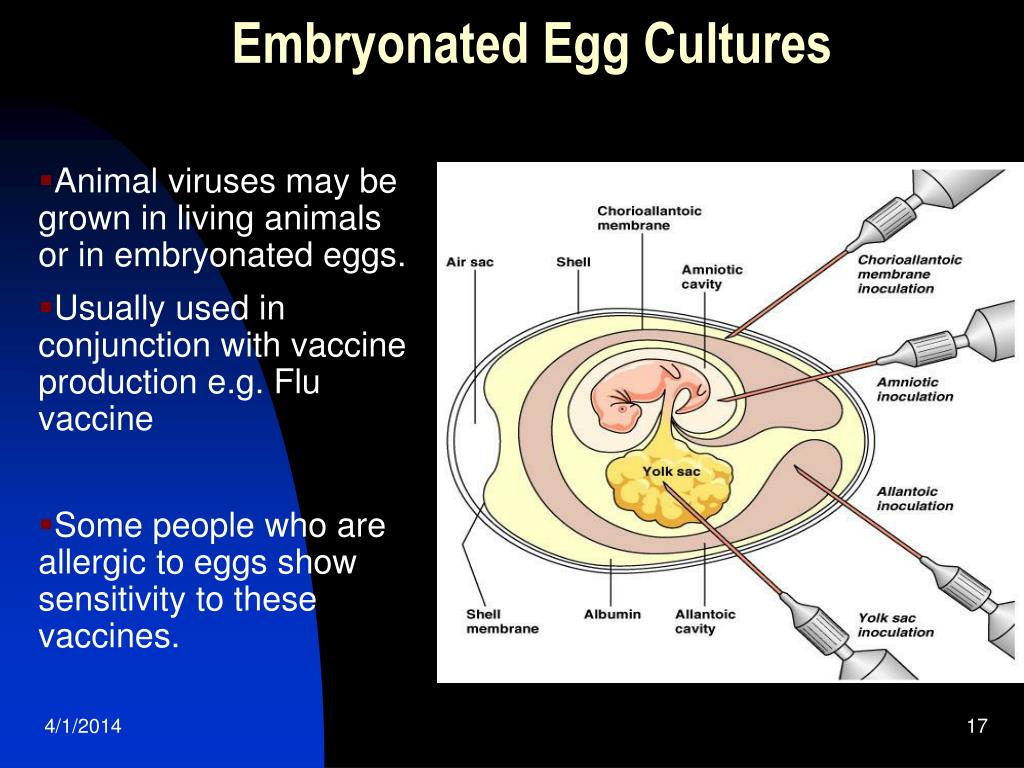 Embryonated Egg Cultures

▪Animal viruses may be grown in living animals or in embryonated eggs.

▪Usually used in conjunction with vaccine production e.g. Flu vaccine

▪Some people who are allergic to eggs show sensitivity to these vaccines.

Chorioallantoic membrane
Air sac
Shell
Amniotic cavity
Chorioallantoic membrane inoculation
Amniotic inoculation
Yolk sac
Allantoic inoculation
Shell membrane
Albumin
Allantoic cavity
Yolk sac inoculation

4/1/2014

17